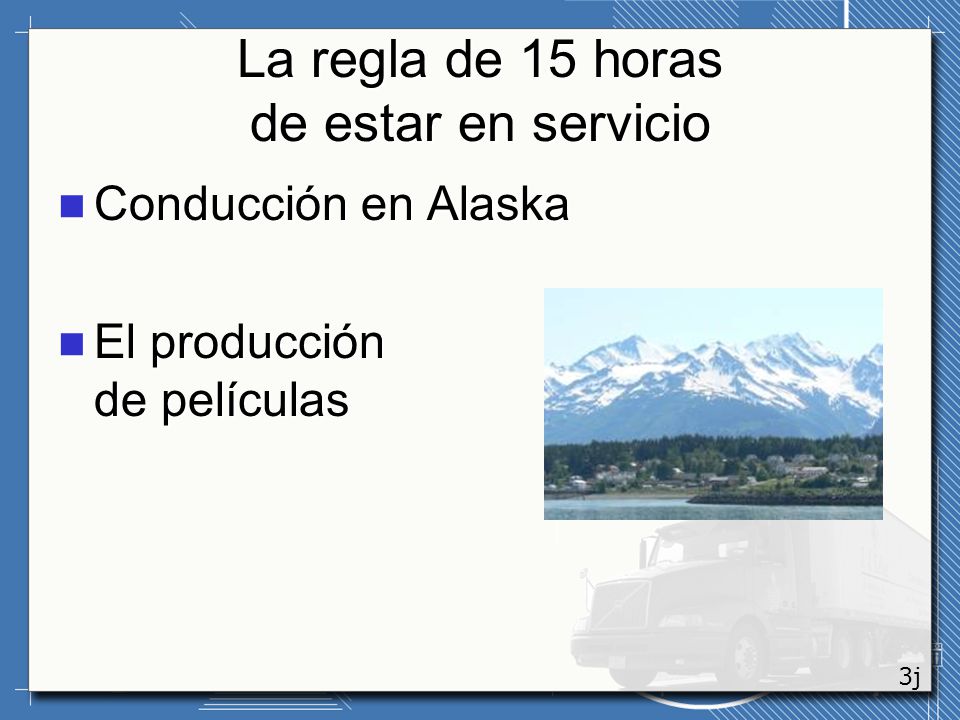 La regla de 15 horas de estar en servicio

Conducción en Alaska

El producción de películas

3j